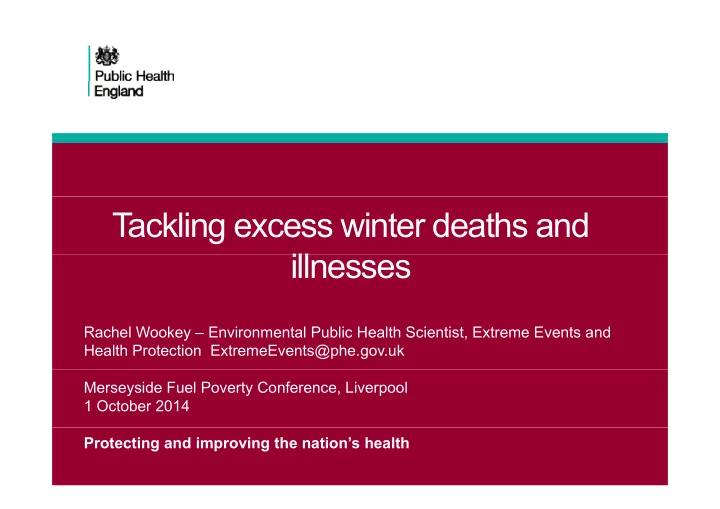 Public Health England

Tackling excess winter deaths and illnesses

Rachel Wookey – Environmental Public Health Scientist, Extreme Events and Health Protection ExtremeEvents@phe.gov.uk

Merseyside Fuel Poverty Conference, Liverpool
1 October 2014

Protecting and improving the nation's health